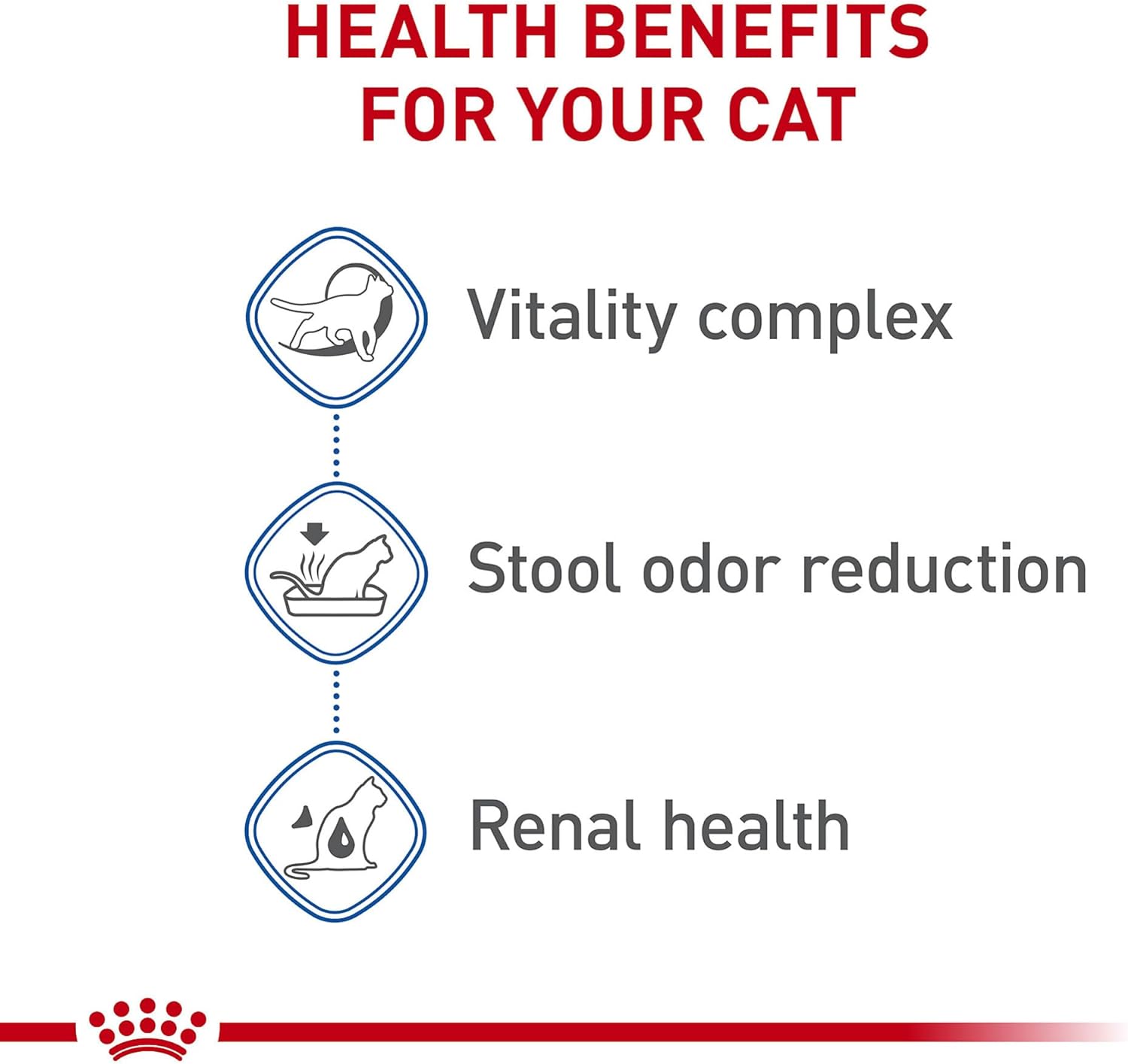 HEALTH BENEFITS FOR YOUR CAT

Vitality complex

Stool odor reduction

Renal health